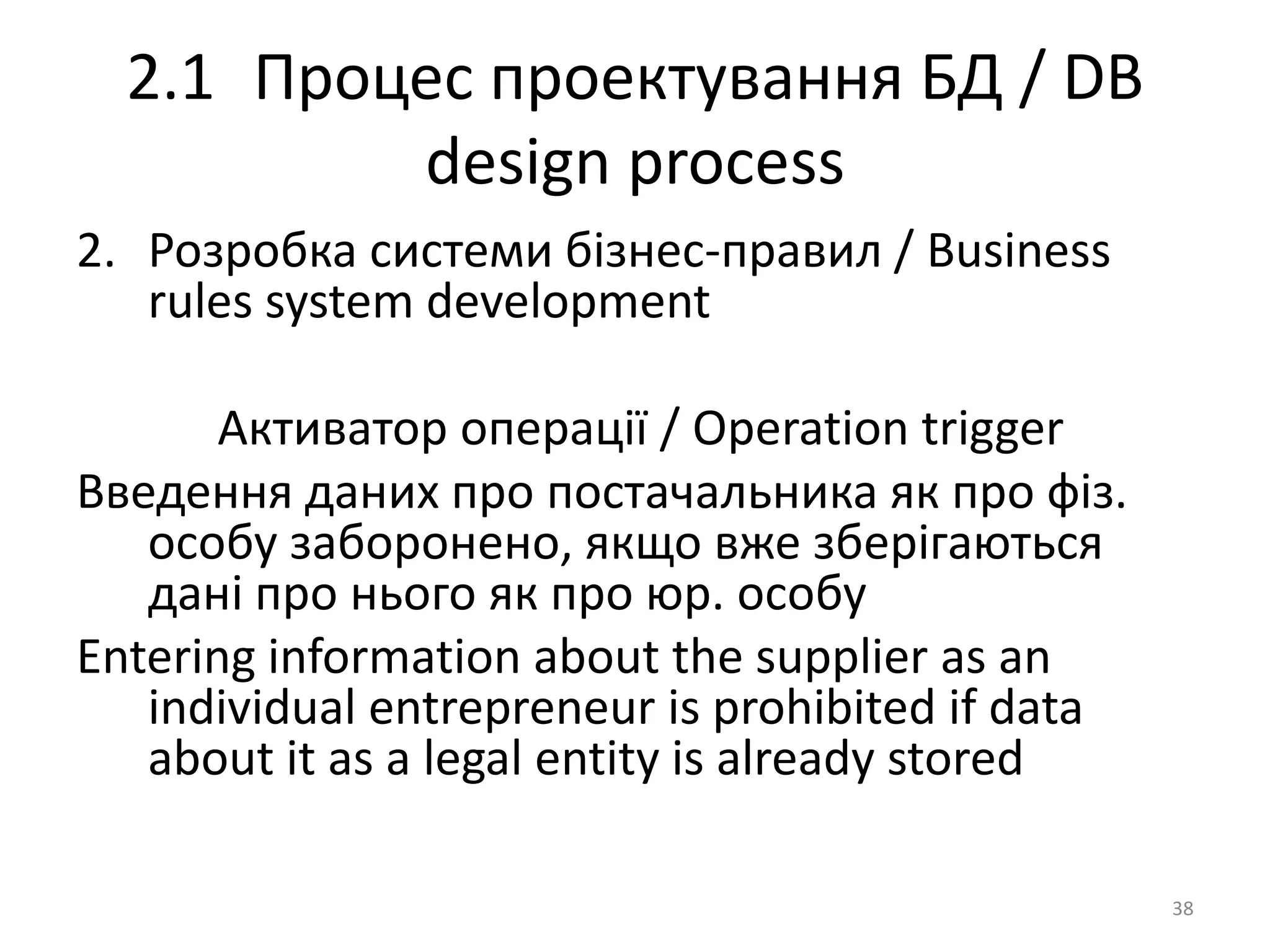 2.1 Процес проектування БД / DB design process

2. Розробка системи бізнес-правил / Business rules system development

Активатор операції / Operation trigger

Введення даних про постачальника як про фіз. особу заборонено, якщо вже зберігаються дані про нього як про юр. особу

Entering information about the supplier as an individual entrepreneur is prohibited if data about it as a legal entity is already stored

38